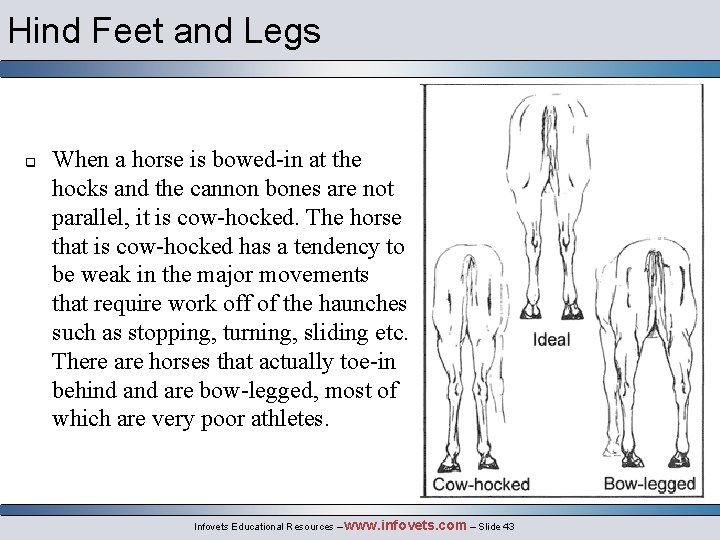 Hind Feet and Legs

When a horse is bowed-in at the hocks and the cannon bones are not parallel, it is cow-hocked. The horse that is cow-hocked has a tendency to be weak in the major movements that require work off of the haunches such as stopping, turning, sliding etc. There are horses that actually toe-in behind and are bow-legged, most of which are very poor athletes.

Ideal

Cow-hocked

Bow-legged

Infovets Educational Resources – www.infovets.com – Slide 43